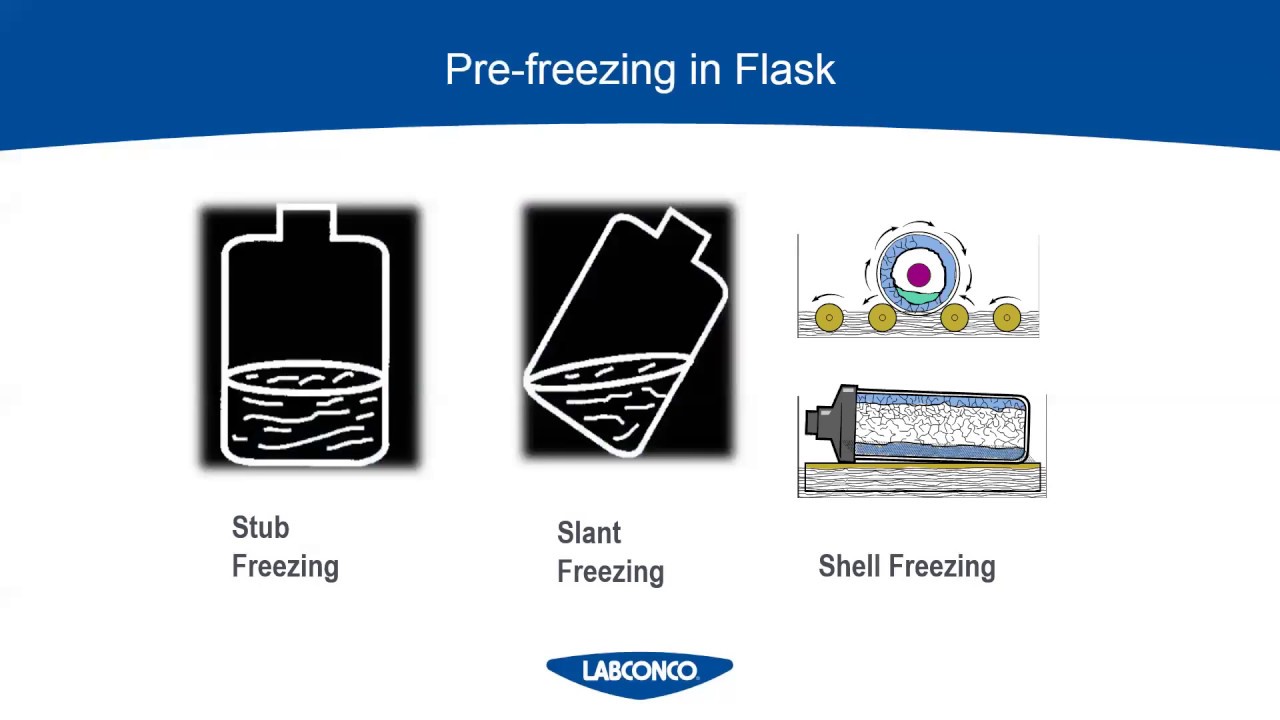 Pre-freezing in Flask

Stub
Freezing

Slant
Freezing

Shell Freezing

LABCONCO